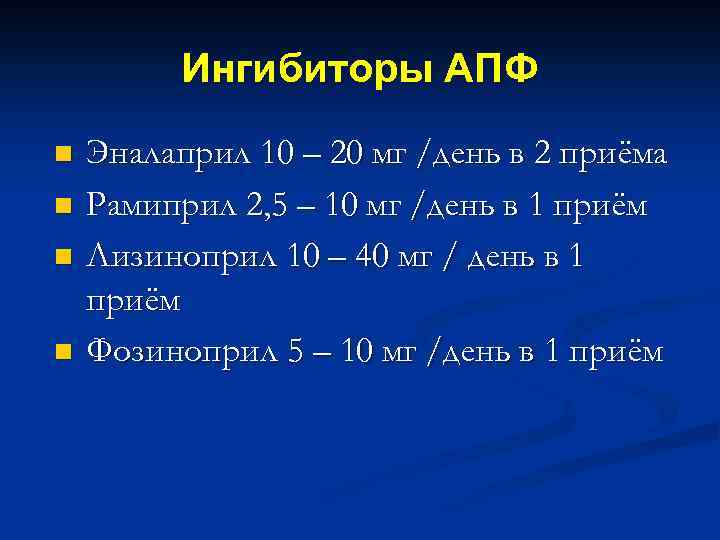 Ингибиторы АПФ

Эналаприл 10 – 20 мг /день в 2 приёма
Рамиприл 2,5 – 10 мг /день в 1 приём
Лизиноприл 10 – 40 мг / день в 1 приём
Фозиноприл 5 – 10 мг /день в 1 приём